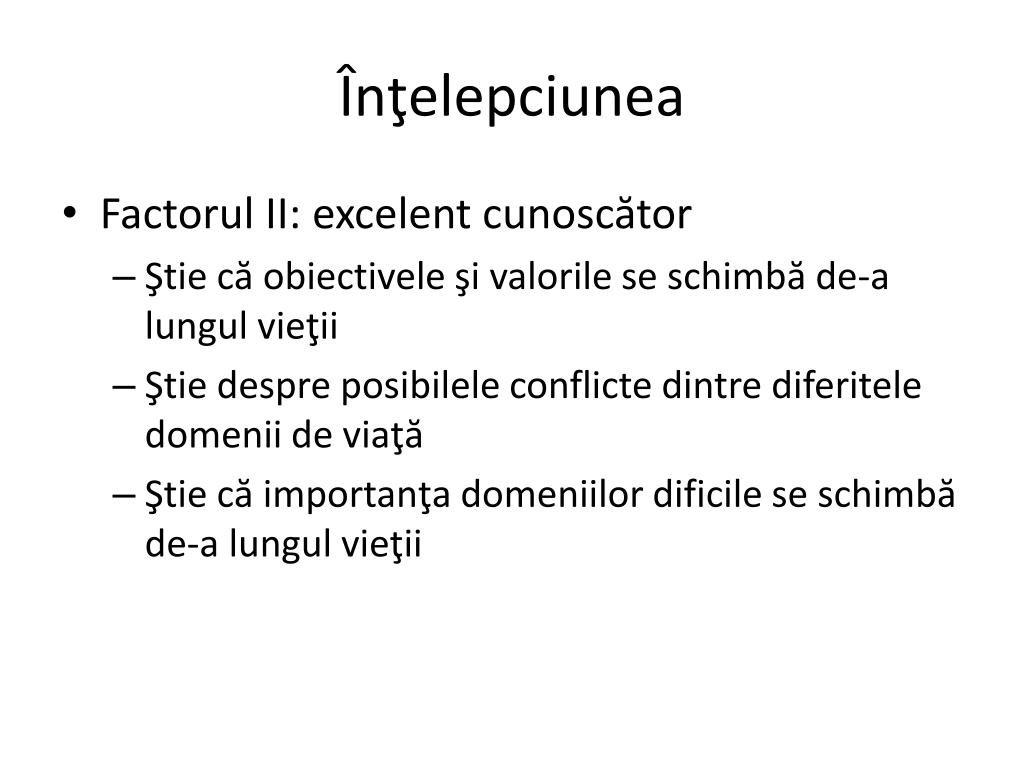 Înţelepciunea

• Factorul II: excelent cunoscător
– Ştie că obiectivele şi valorile se schimbă de-a lungul vieţii
– Ştie despre posibilele conflicte dintre diferitele domenii de viaţă
– Ştie că importanţa domeniilor dificile se schimbă de-a lungul vieţii